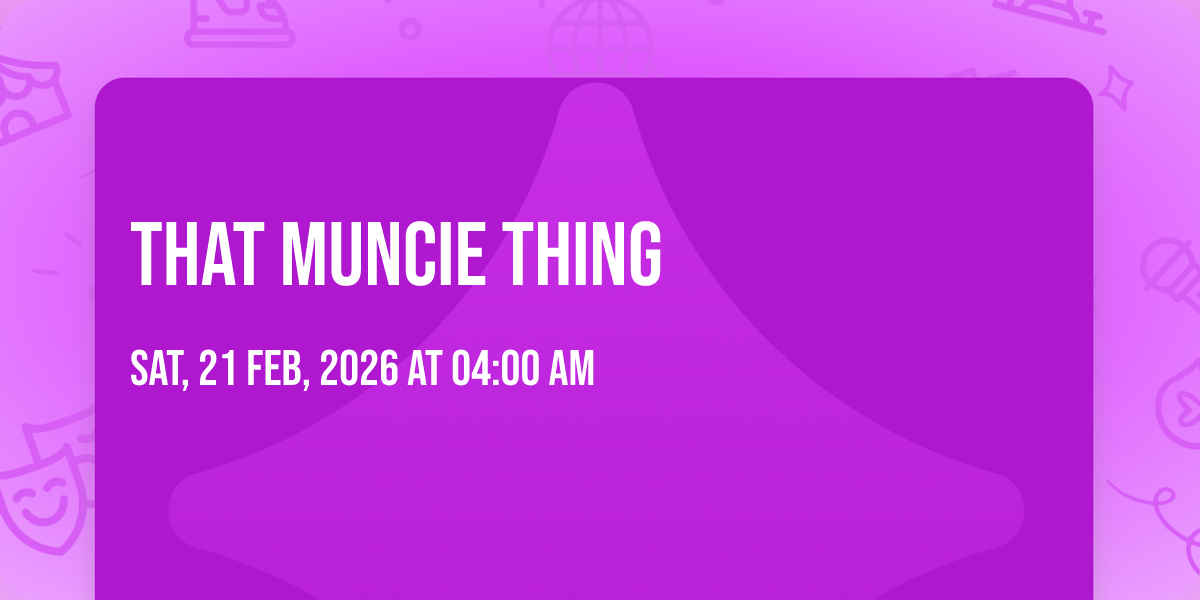 THAT MUNCIE THING

SAT, 21 FEB, 2026 AT 04:00 AM